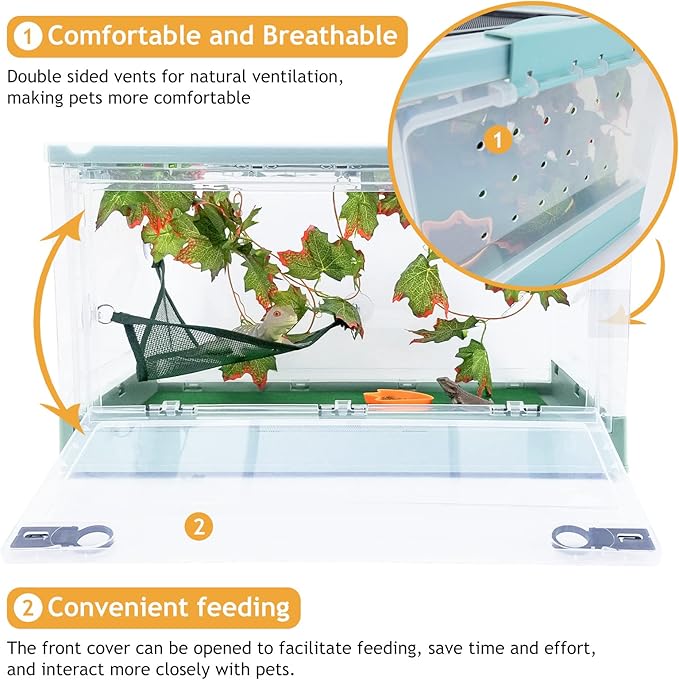 1 Comfortable and Breathable

Double sided vents for natural ventilation, making pets more comfortable

1

2

2 Convenient feeding

The front cover can be opened to facilitate feeding, save time and effort, and interact more closely with pets.